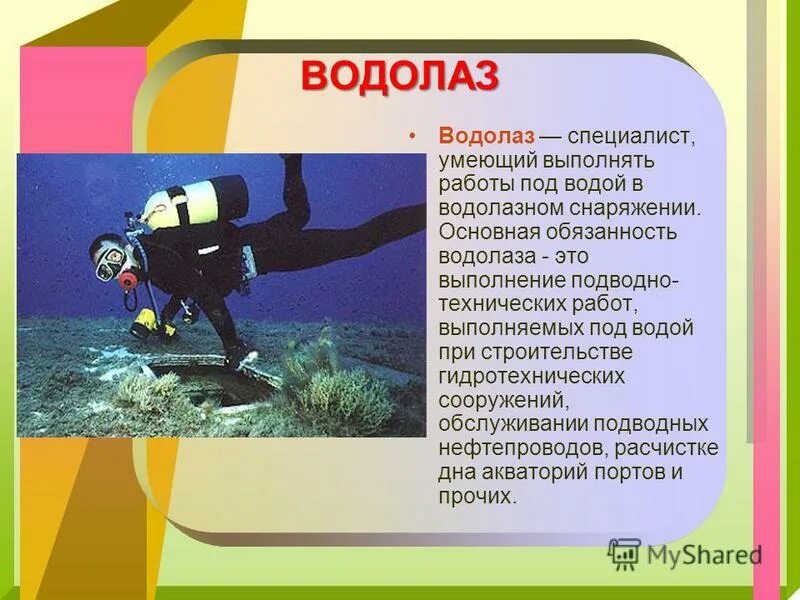 ВОДОЛАЗ

• Водолаз — специалист, умеющий выполнять работы под водой в водолазном снаряжении. Основная обязанность водолаза - это выполнение подводно-технических работ, выполняемых под водой при строительстве гидротехнических сооружений, обслуживании подводных нефтепроводов, расчистке дна акваторий портов и прочих.

MyShared